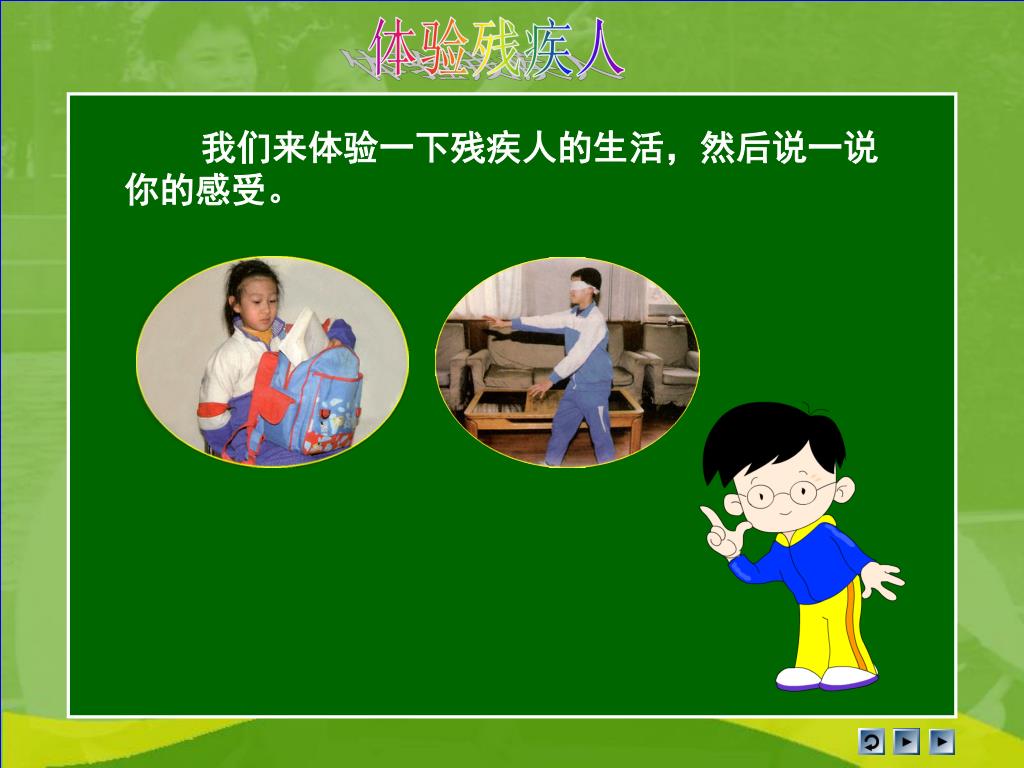 体验残疾人

我们来体验一下残疾人的生活，然后说一说你的感受。